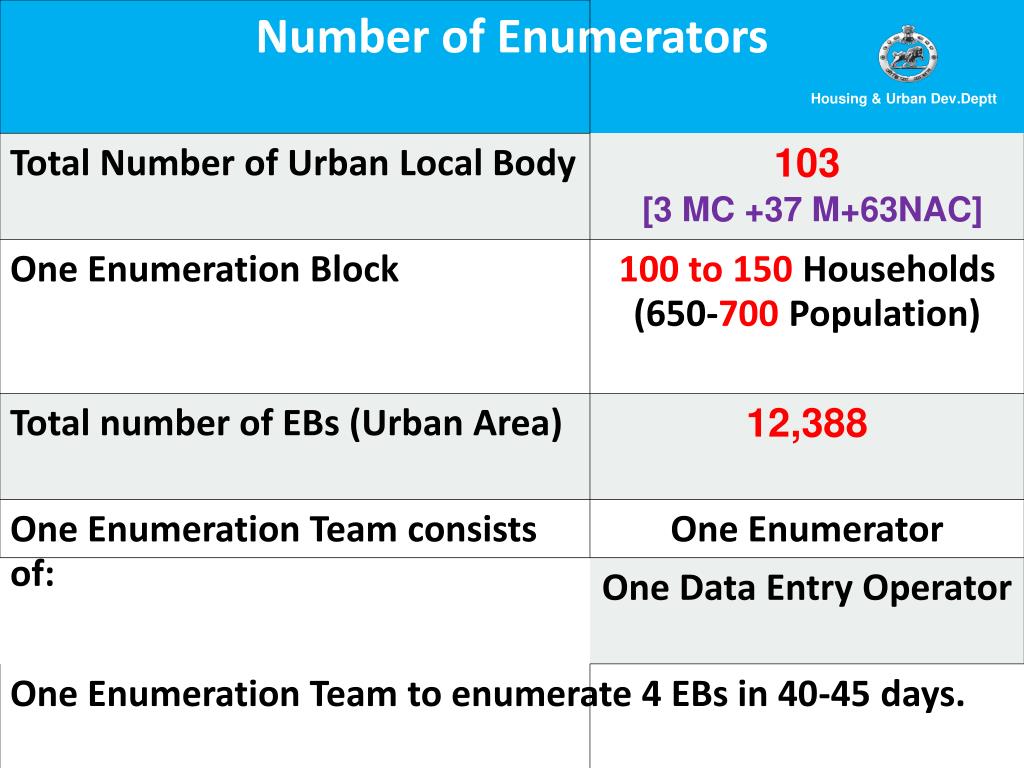 Number of Enumerators

Housing & Urban Dev.Deptt

| | |
|---|---|
| Total Number of Urban Local Body | 103 [3 MC +37 M+63NAC] |
| One Enumeration Block | 100 to 150 Households (650-700 Population) |
| Total number of EBs (Urban Area) | 12,388 |
| One Enumeration Team consists of: | One Enumerator |
| | One Data Entry Operator |

One Enumeration Team to enumerate 4 EBs in 40-45 days.